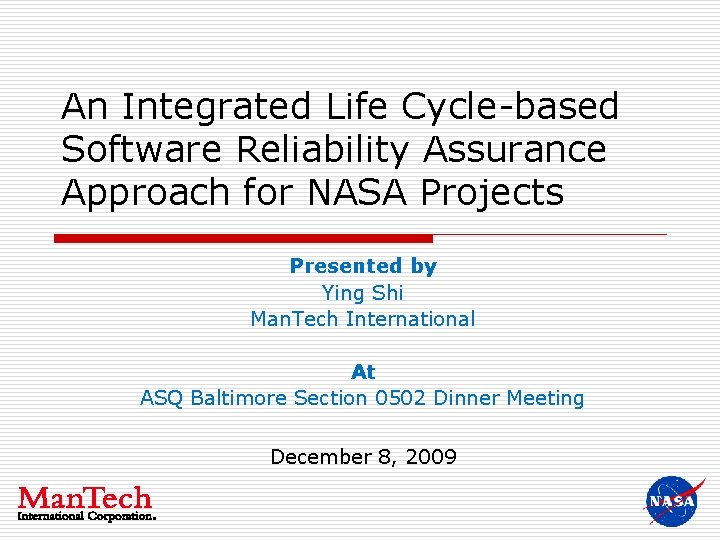 An Integrated Life Cycle-based Software Reliability Assurance Approach for NASA Projects

Presented by
Ying Shi
ManTech International

At
ASQ Baltimore Section 0502 Dinner Meeting

December 8, 2009

ManTech
International Corporation.

NASA